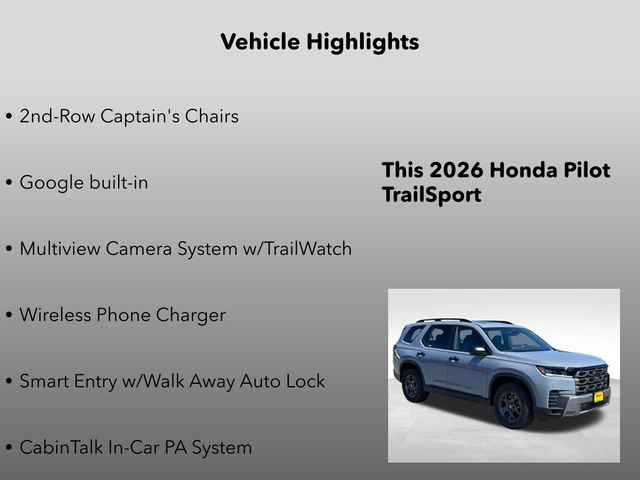 Vehicle Highlights

• 2nd-Row Captain's Chairs

• Google built-in

• Multiview Camera System w/TrailWatch

• Wireless Phone Charger

• Smart Entry w/Walk Away Auto Lock

• CabinTalk In-Car PA System

This 2026 Honda Pilot TrailSport